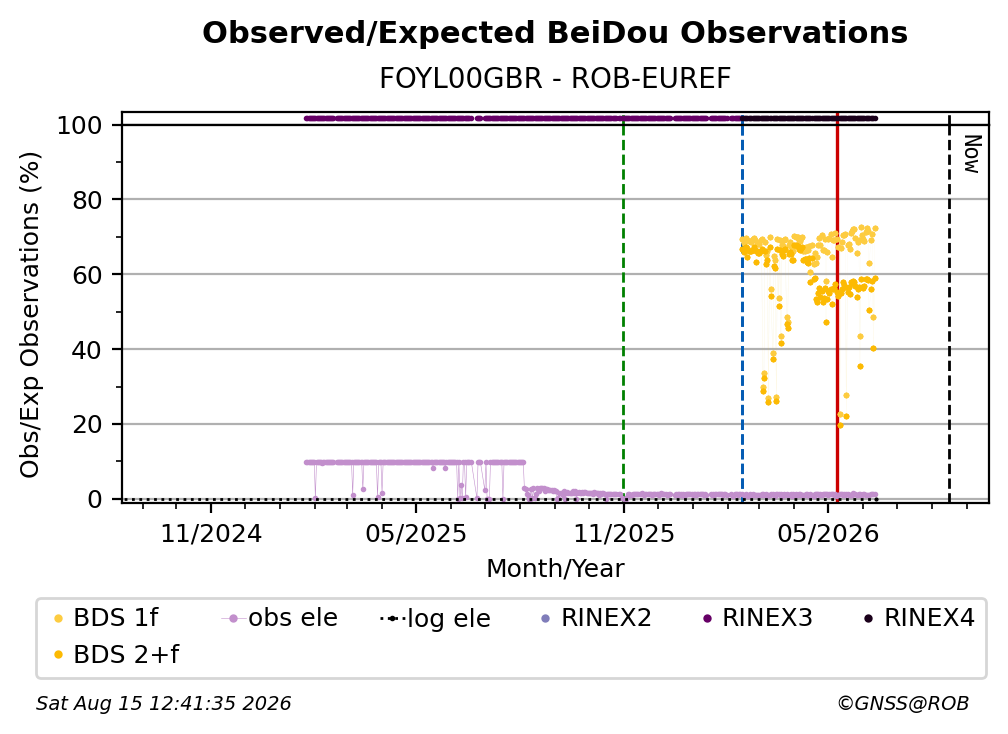 Observed/Expected BeiDou Observations
FOYL00GBR - ROB-EUREF

Obs/Exp Observations (%)

100
80
60
40
20
0

Now

11/2024
05/2025
11/2025
05/2026

Month/Year

BDS 1f
obs ele
log ele
RINEX2
RINEX3
RINEX4
BDS 2+f

Sat Aug 15 12:41:35 2026
©GNSS@ROB